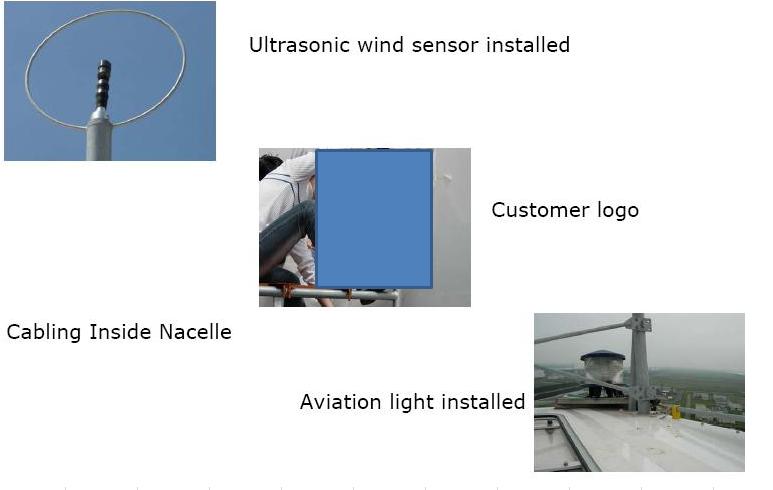 Ultrasonic wind sensor installed

Customer logo

Cabling Inside Nacelle

Aviation light installed